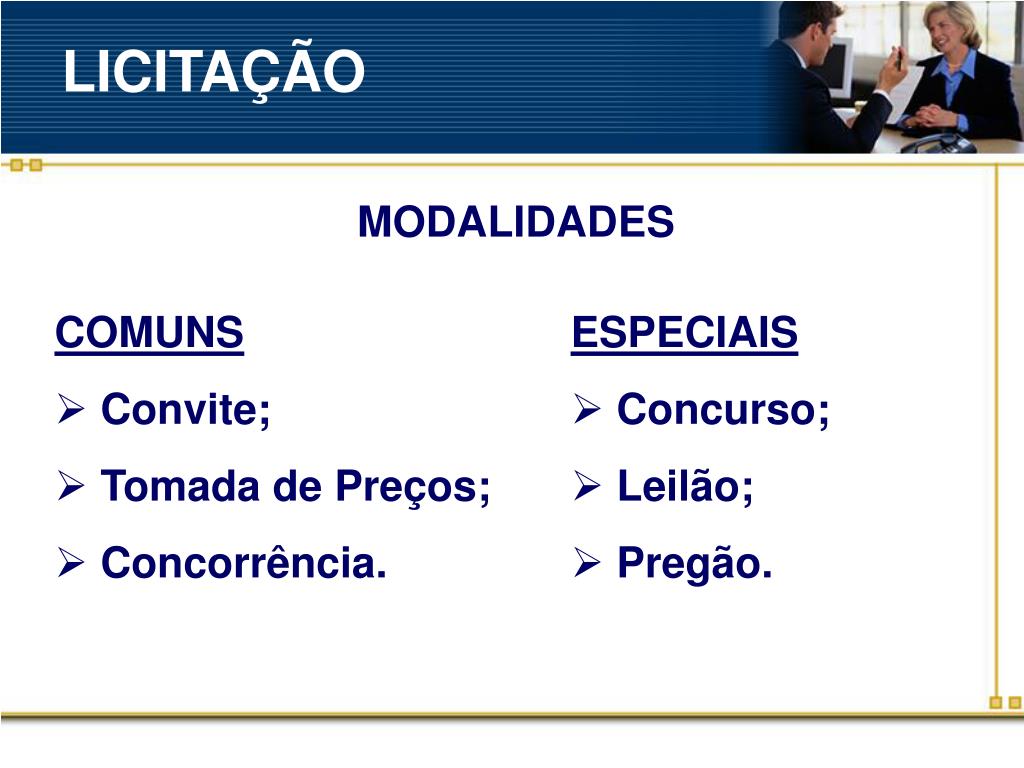 LICITAÇÃO

MODALIDADES

COMUNS
➢ Convite;
➢ Tomada de Preços;
➢ Concorrência.

ESPECIAIS
➢ Concurso;
➢ Leilão;
➢ Pregão.